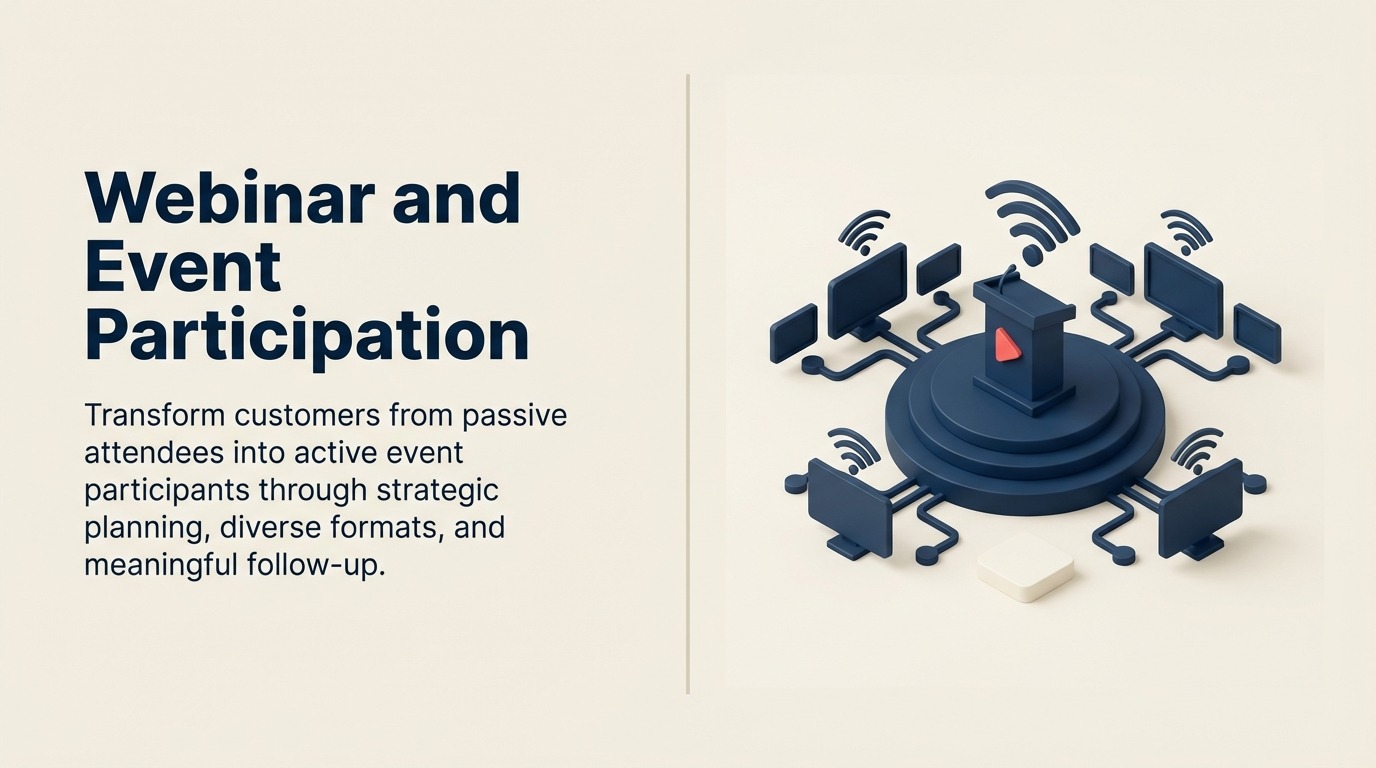 Webinar and Event Participation

Transform customers from passive attendees into active event participants through strategic planning, diverse formats, and meaningful follow-up.